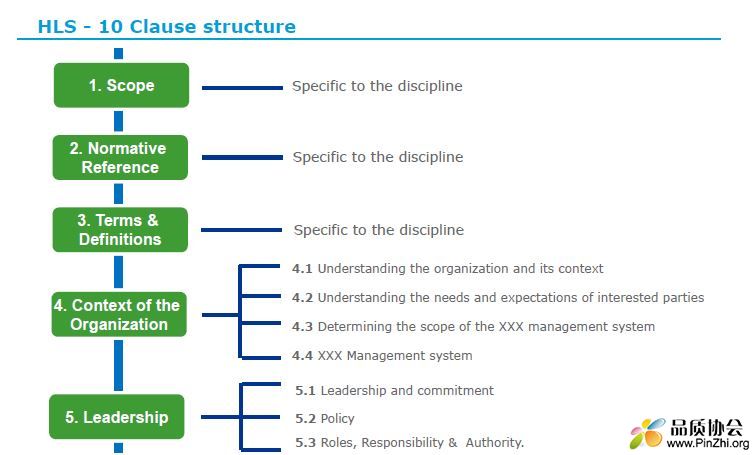 HLS - 10 Clause structure

1. Scope

Specific to the discipline

2. Normative Reference

Specific to the discipline

3. Terms & Definitions

Specific to the discipline

4. Context of the Organization

4.1 Understanding the organization and its context

4.2 Understanding the needs and expectations of interested parties

4.3 Determining the scope of the XXX management system

4.4 XXX Management system

5. Leadership

5.1 Leadership and commitment

5.2 Policy

5.3 Roles, Responsibility & Authority.

品质协会
www.PinZhi.org